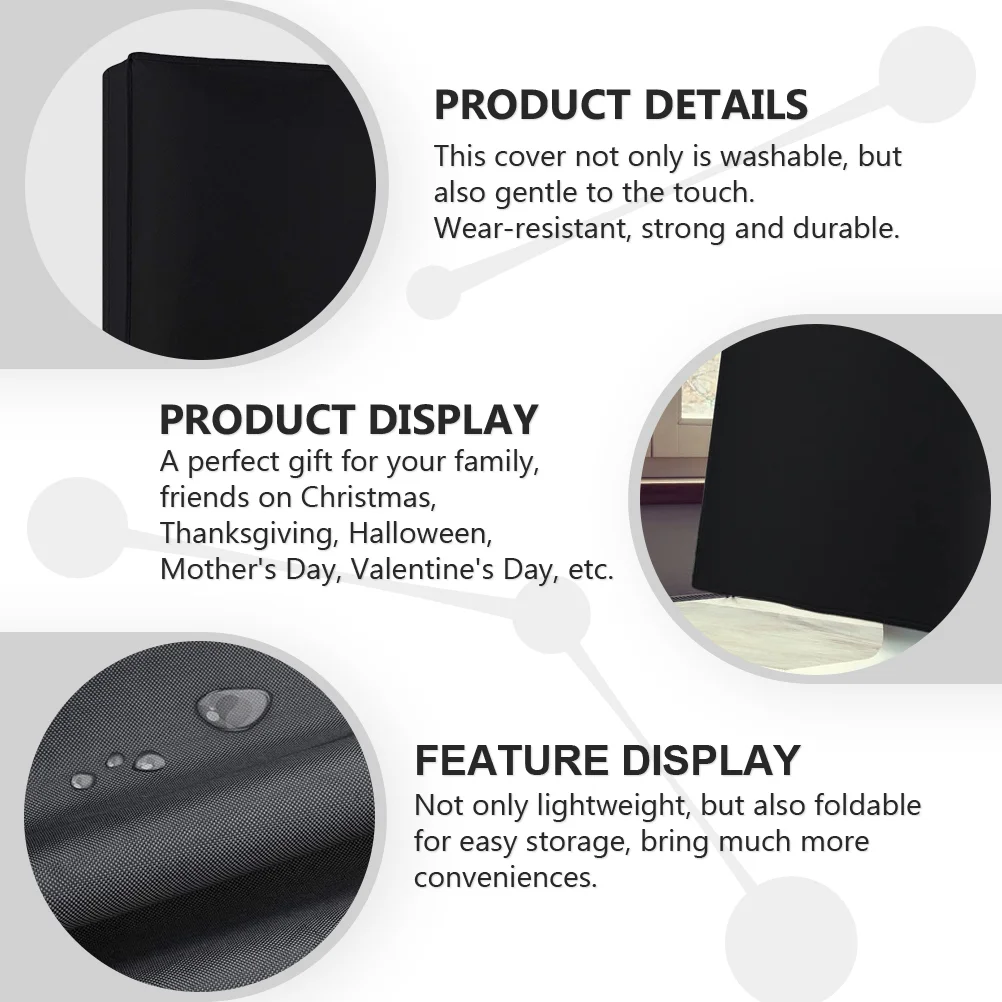 PRODUCT DETAILS
This cover not only is washable, but also gentle to the touch. Wear-resistant, strong and durable.

PRODUCT DISPLAY
A perfect gift for your family, friends on Christmas, Thanksgiving, Halloween, Mother's Day, Valentine's Day, etc.

FEATURE DISPLAY
Not only lightweight, but also foldable for easy storage, bring much more conveniences.